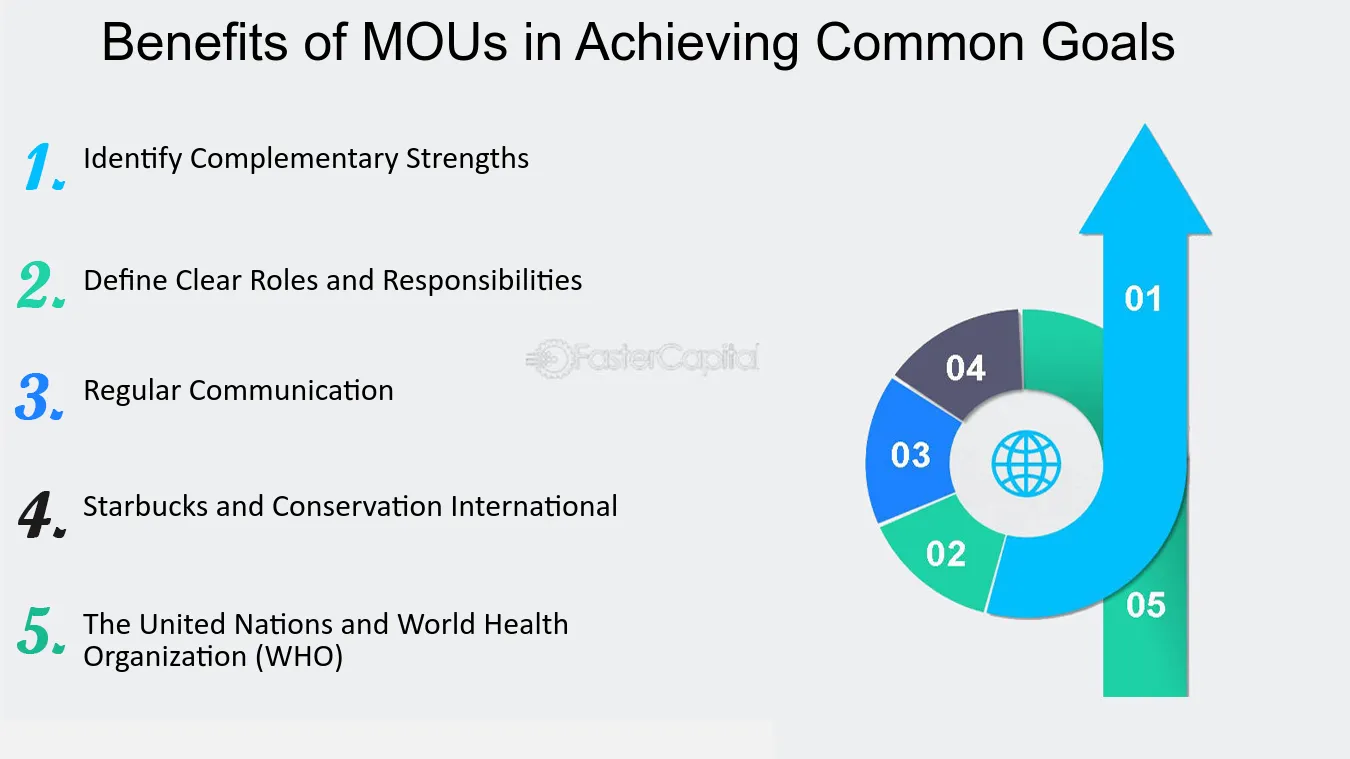 Benefits of MOUs in Achieving Common Goals

1. Identify Complementary Strengths

2. Define Clear Roles and Responsibilities

3. Regular Communication

4. Starbucks and Conservation International

5. The United Nations and World Health Organization (WHO)

FasterCapital

01

04

03

02

05